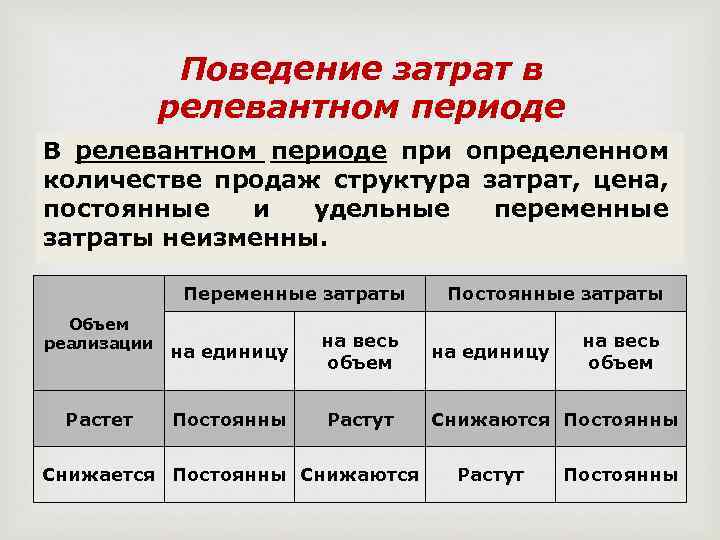 Поведение затрат в релевантном периоде

В релевантном периоде при определенном количестве продаж структура затрат, цена, постоянные и удельные переменные затраты неизменны.

| Объем реализации | Переменные затраты | | Постоянные затраты | |
|---|---|---|---|---|
| | на единицу | на весь объем | на единицу | на весь объем |
| Растет | Постоянны | Растут | Снижаются | Постоянны |
| Снижается | Постоянны | Снижаются | Растут | Постоянны |